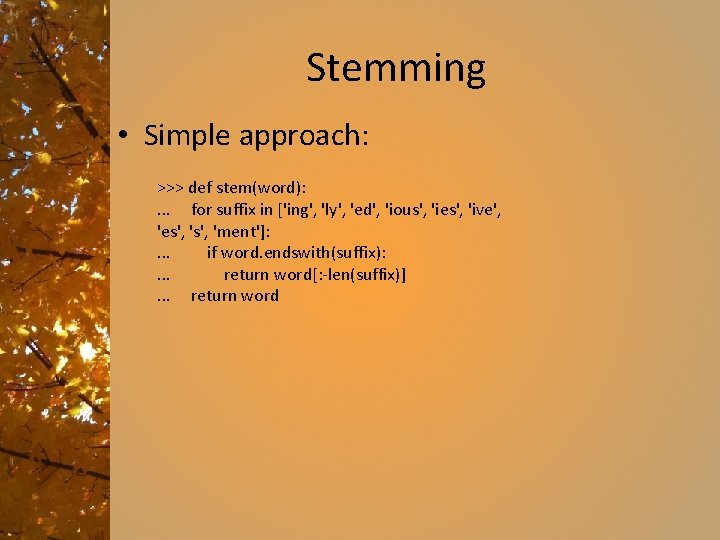 Stemming

• Simple approach:

>>> def stem(word):
...     for suffix in ['ing', 'ly', 'ed', 'ious', 'ies', 'ive', 'es', 's', 'ment']:
...         if word.endswith(suffix):
...             return word[:-len(suffix)]
...     return word